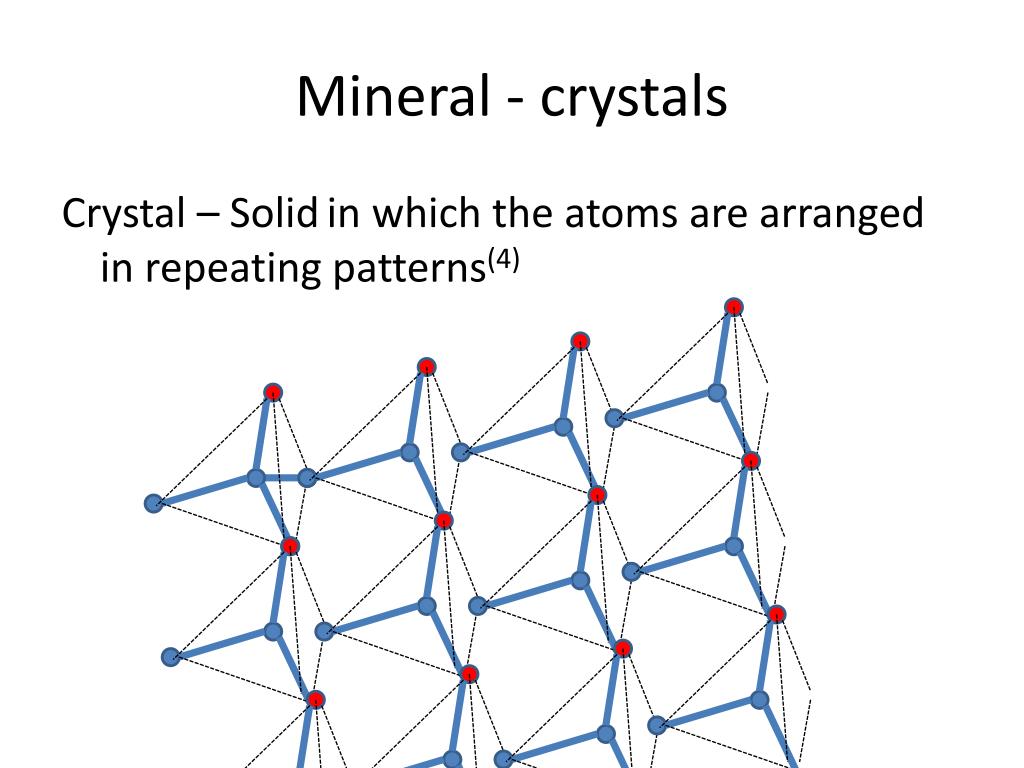 Mineral - crystals

Crystal – Solid in which the atoms are arranged in repeating patterns$^{(4)}$